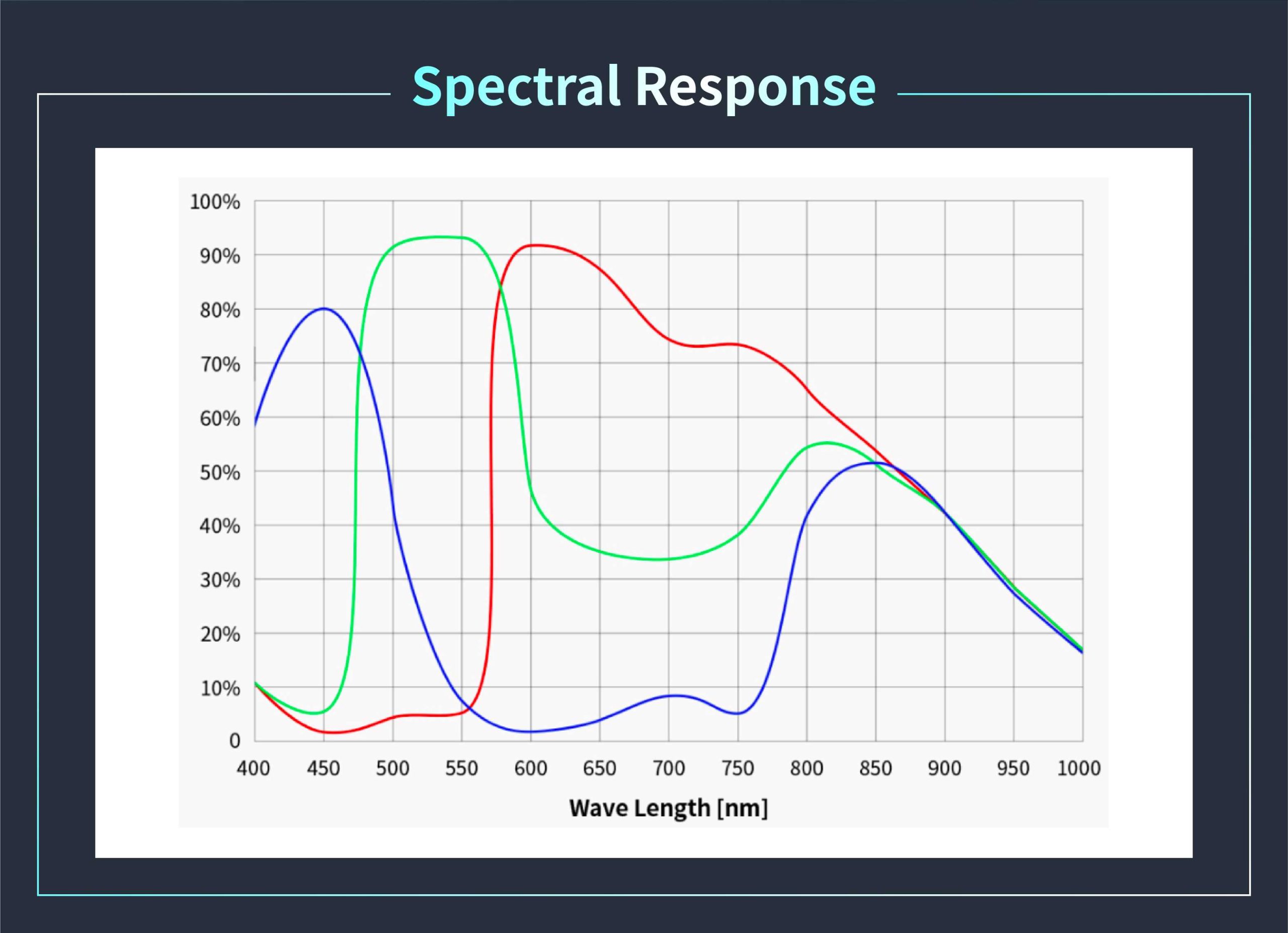 Spectral Response

100%
90%
80%
70%
60%
50%
40%
30%
20%
10%
0

400 450 500 550 600 650 700 750 800 850 900 950 1000

Wave Length [nm]